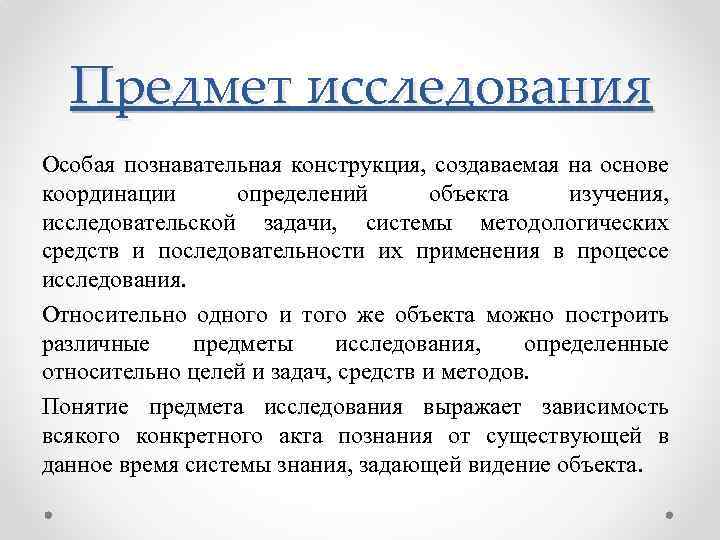 Предмет исследования

Особая познавательная конструкция, создаваемая на основе координации определений объекта изучения, исследовательской задачи, системы методологических средств и последовательности их применения в процессе исследования.

Относительно одного и того же объекта можно построить различные предметы исследования, определенные относительно целей и задач, средств и методов.

Понятие предмета исследования выражает зависимость всякого конкретного акта познания от существующей в данное время системы знания, задающей видение объекта.